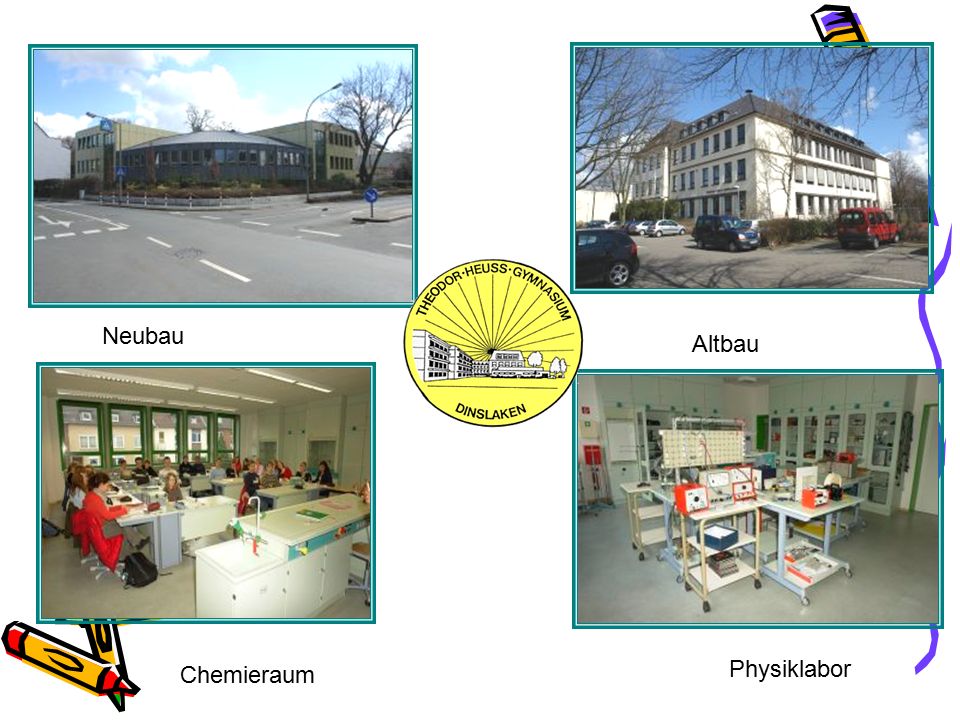 Neubau

THEODOR·HEUSS·GYMNASIUM
DINSLAKEN

Altbau

Chemieraum

Physiklabor